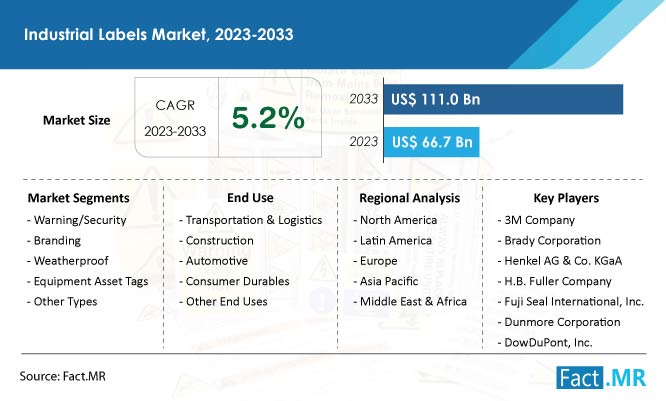 Industrial Labels Market, 2023-2033

Market Size

CAGR
2023-2033

5.2%

2033 US$ 111.0 Bn

2023 US$ 66.7 Bn

Market Segments
- Warning/Security
- Branding
- Weatherproof
- Equipment Asset Tags
- Other Types

End Use
- Transportation & Logistics
- Construction
- Automotive
- Consumer Durables
- Other End Uses

Regional Analysis
- North America
- Latin America
- Europe
- Asia Pacific
- Middle East & Africa

Key Players
- 3M Company
- Brady Corporation
- Henkel AG & Co. KGaA
- H.B. Fuller Company
- Fuji Seal International, Inc.
- Dunmore Corporation
- DowDuPont, Inc.

Source: Fact.MR

Fact.MR